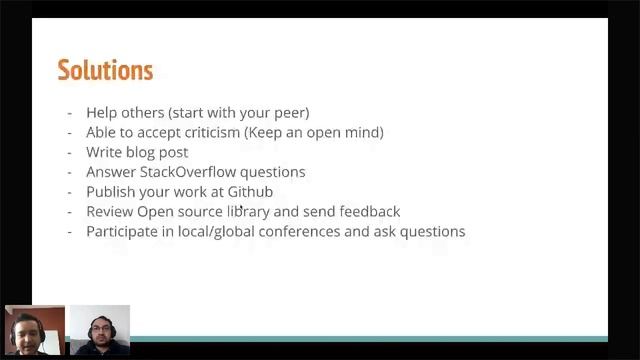 Solutions

- Help others (start with your peer)
- Able to accept criticism (Keep an open mind)
- Write blog post
- Answer StackOverflow questions
- Publish your work at Github
- Review Open source library and send feedback
- Participate in local/global conferences and ask questions